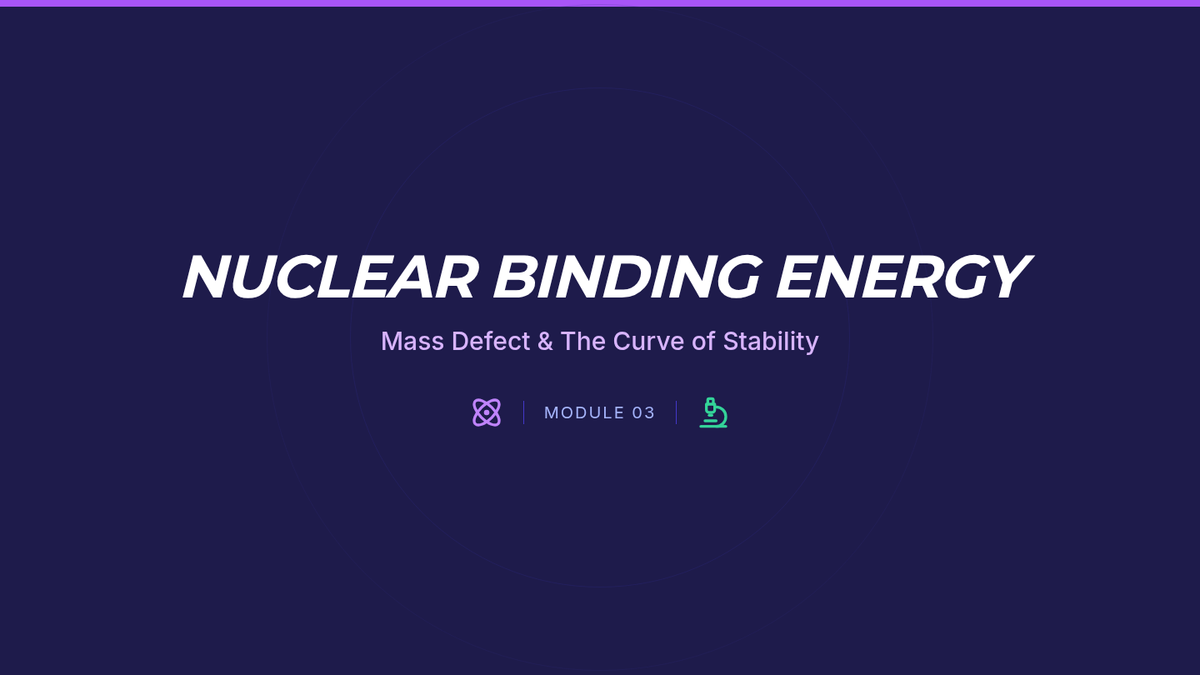 NUCLEAR BINDING ENERGY

Mass Defect & The Curve of Stability

MODULE 03